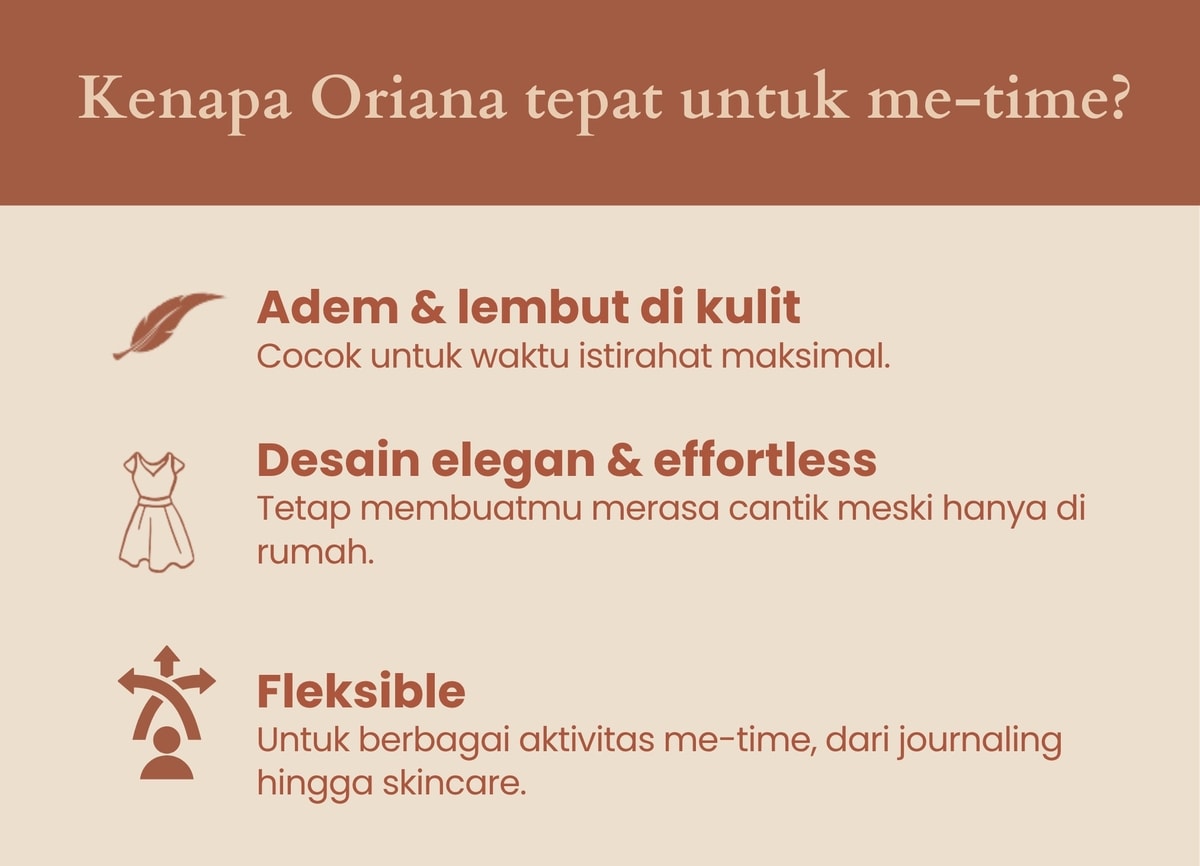 Kenapa Oriana tepat untuk me-time?

Adem & lembut di kulit
Cocok untuk waktu istirahat maksimal.

Desain elegan & effortless
Tetap membuatmu merasa cantik meski hanya di rumah.

Fleksible
Untuk berbagai aktivitas me-time, dari journaling hingga skincare.